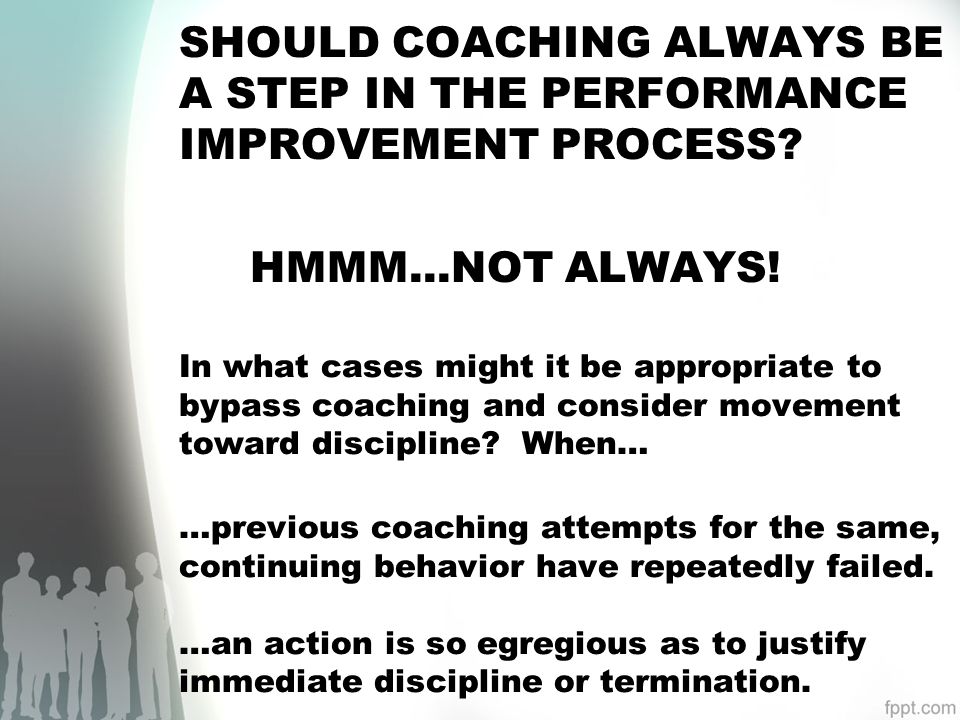 SHOULD COACHING ALWAYS BE A STEP IN THE PERFORMANCE IMPROVEMENT PROCESS?

HMMM…NOT ALWAYS!

In what cases might it be appropriate to bypass coaching and consider movement toward discipline? When…

…previous coaching attempts for the same, continuing behavior have repeatedly failed.

…an action is so egregious as to justify immediate discipline or termination.

fppt.com